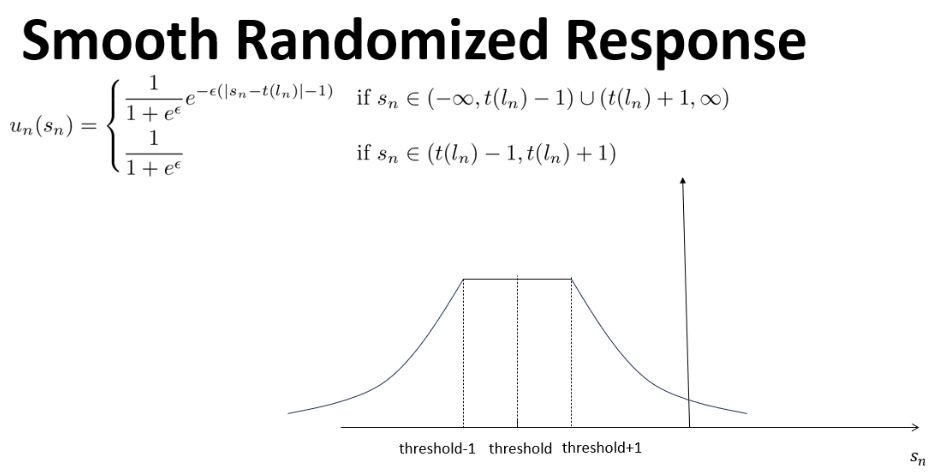 Smooth Randomized Response

$u_n(s_n) = \begin{cases} \frac{1}{1+e^{\epsilon}} e^{-\epsilon(|s_n - t(l_n)|-1)} & \text{if } s_n \in (-\infty, t(l_n)-1) \cup (t(l_n)+1, \infty) \\ \frac{1}{1+e^{\epsilon}} & \text{if } s_n \in (t(l_n)-1, t(l_n)+1) \end{cases}$

threshold-1 threshold threshold+1

$s_n$